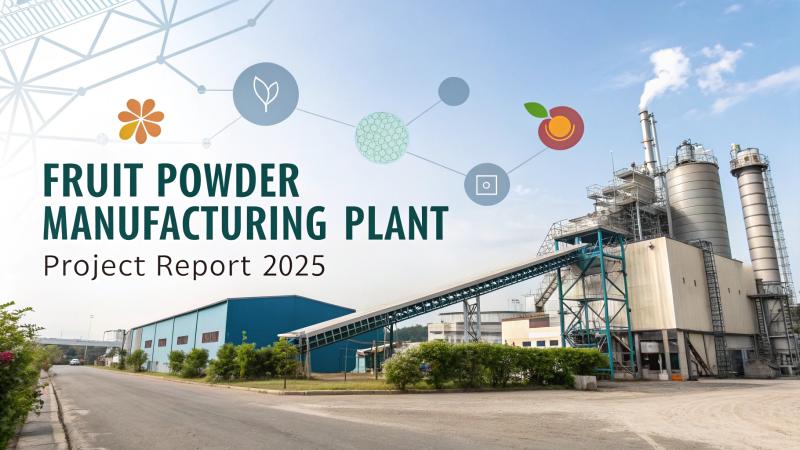 FRUIT POWDER MANUFACTURING PLANT
Project Report 2025